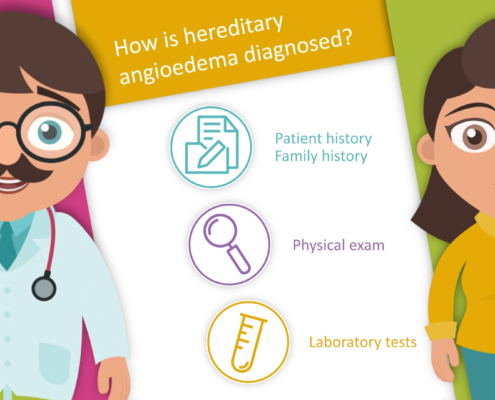 How is hereditary angioedema diagnosed?

Patient history
Family history

Physical exam

Laboratory tests